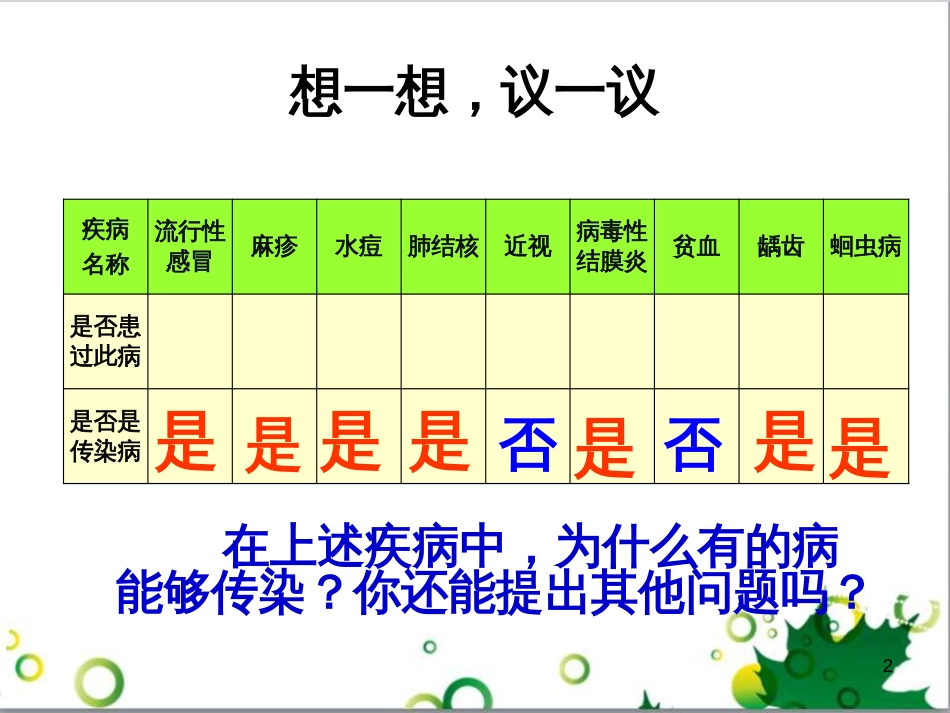 想一想，议一议

| 疾病名称 | 流行性感冒 | 麻疹 | 水痘 | 肺结核 | 近视 | 病毒性结膜炎 | 贫血 | 龋齿 | 蛔虫病 |
|---|---|---|---|---|---|---|---|---|---|
| 是否患过此病 | | | | | | | | | |
| 是否是传染病 | 是 | 是 | 是 | 是 | 否 | 是 | 否 | 是 | 是 |

在上述疾病中，为什么有的病能够传染？你还能提出其他问题吗？

2